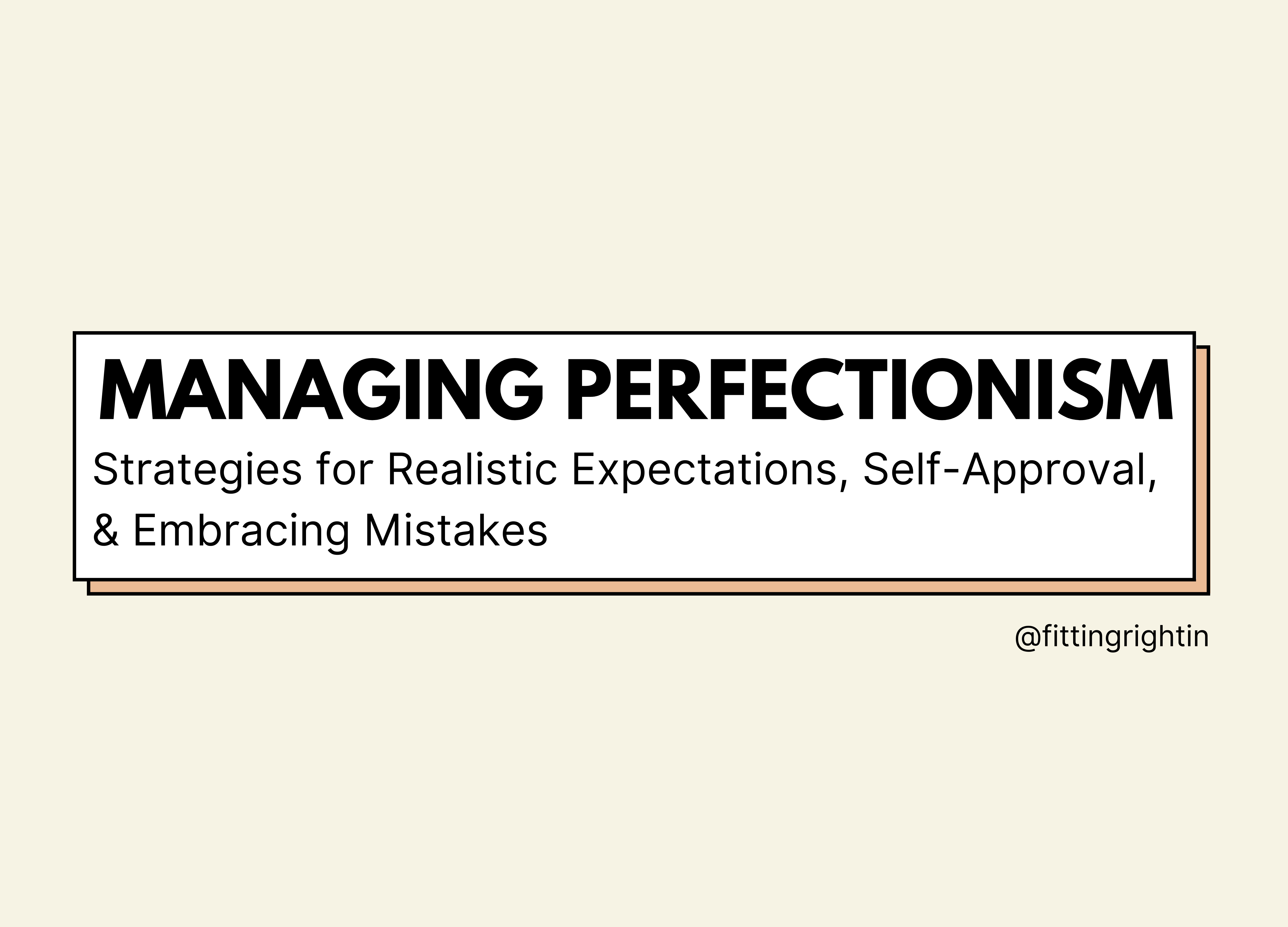 MANAGING PERFECTIONISM

Strategies for Realistic Expectations, Self-Approval, & Embracing Mistakes

@fittingrightin